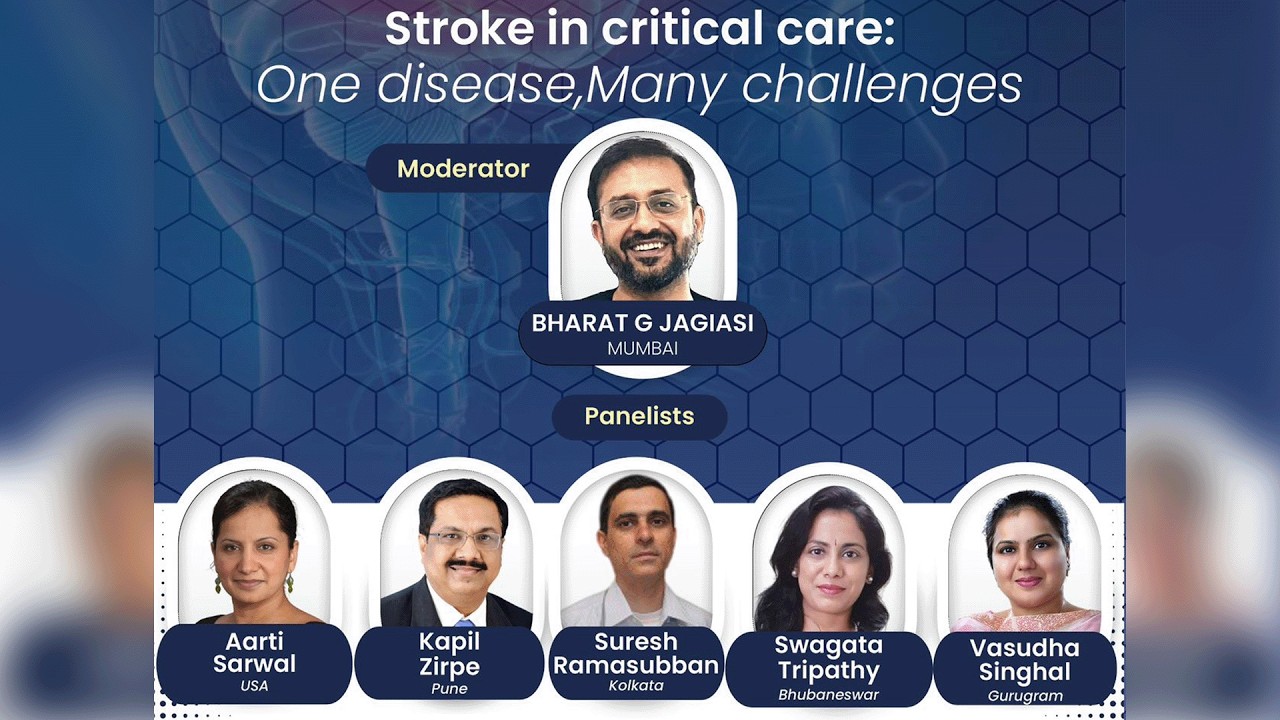 Stroke in critical care:
One disease,Many challenges

Moderator

BHARAT G JAGIASI
MUMBAI

Panelists

Aarti Sarwal
USA

Kapil Zirpe
Pune

Suresh Ramasubban
Kolkata

Swagata Tripathy
Bhubaneswar

Vasudha Singhal
Gurugram